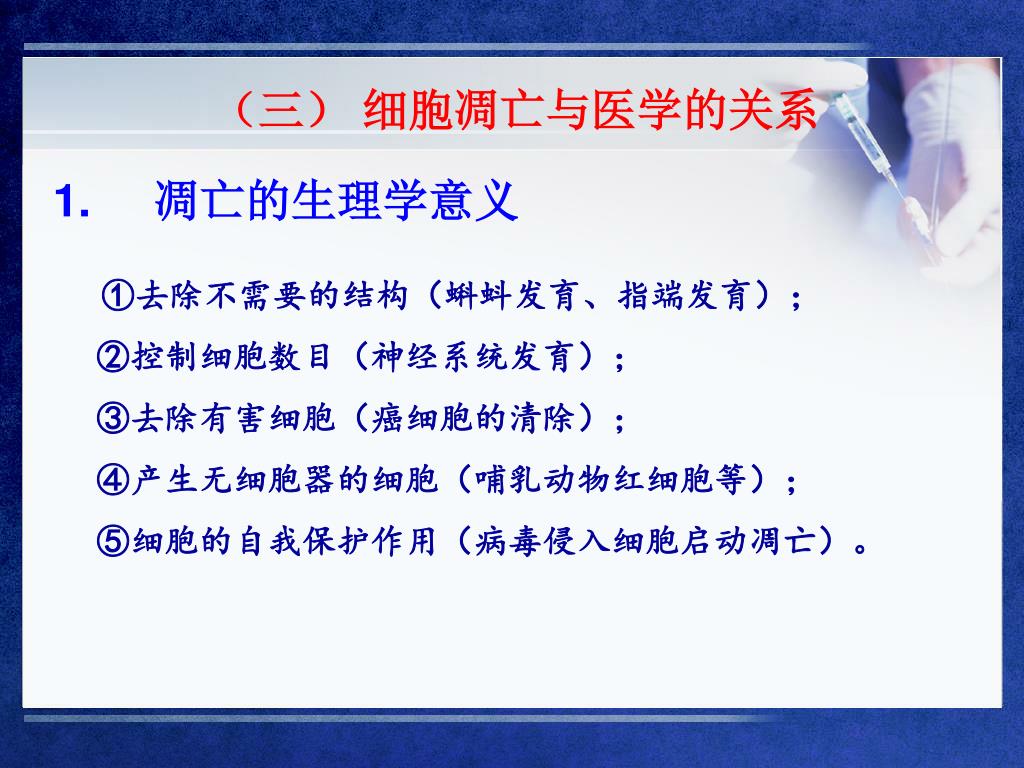 （三） 细胞凋亡与医学的关系

1. 凋亡的生理学意义

①去除不需要的结构（蝌蚪发育、指端发育）；

②控制细胞数目（神经系统发育）；

③去除有害细胞（癌细胞的清除）；

④产生无细胞器的细胞（哺乳动物红细胞等）；

⑤细胞的自我保护作用（病毒侵入细胞启动凋亡）。